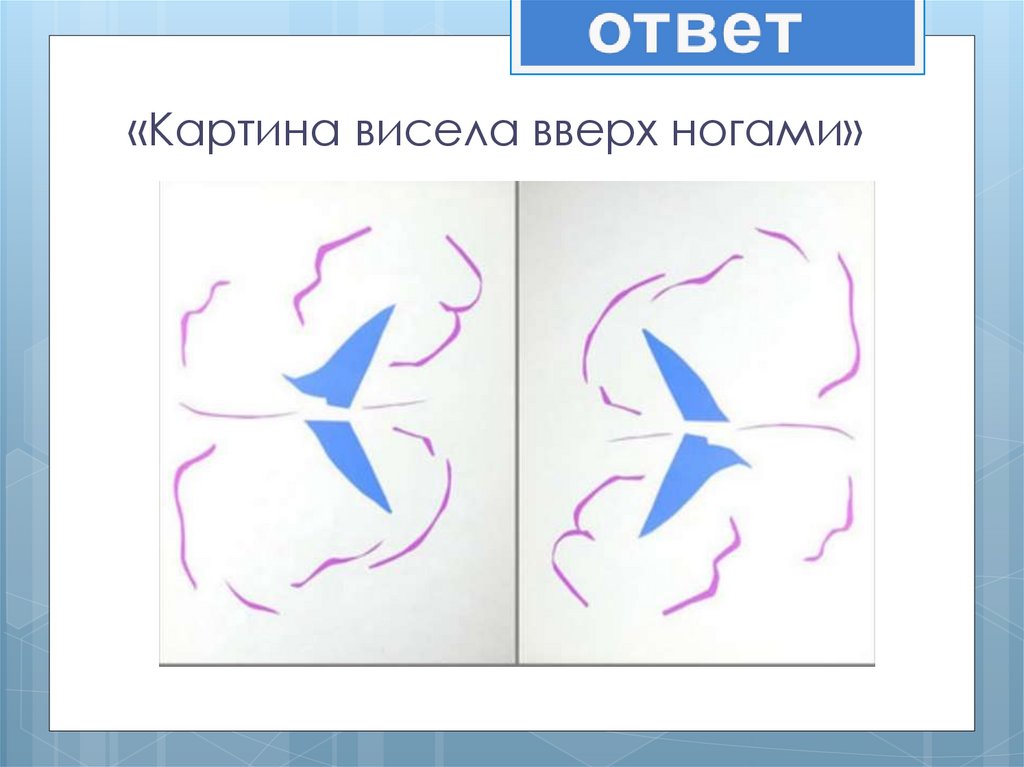 ответ

«Картина висела вверх ногами»